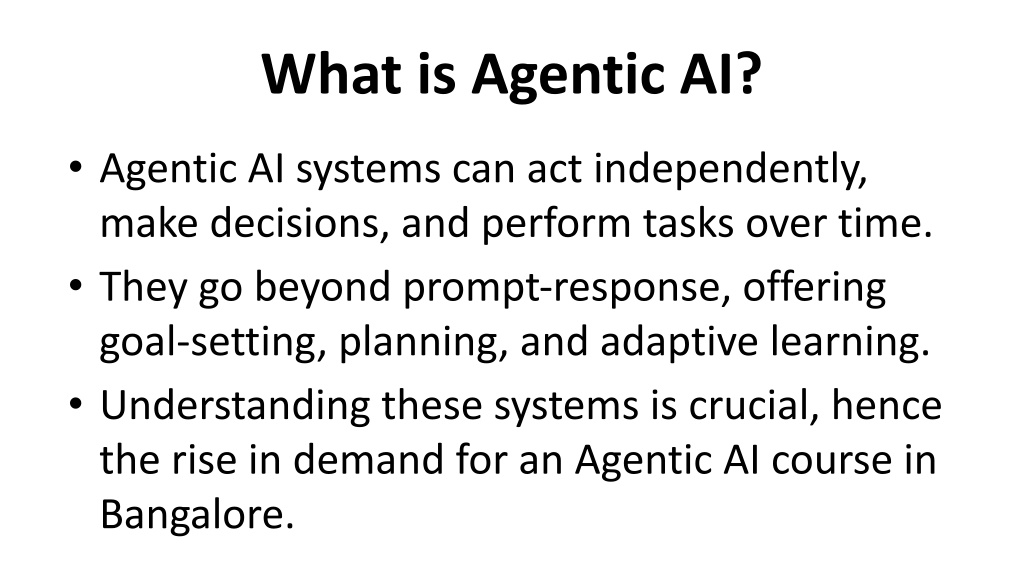 What is Agentic AI?

• Agentic AI systems can act independently, make decisions, and perform tasks over time.
• They go beyond prompt-response, offering goal-setting, planning, and adaptive learning.
• Understanding these systems is crucial, hence the rise in demand for an Agentic AI course in Bangalore.